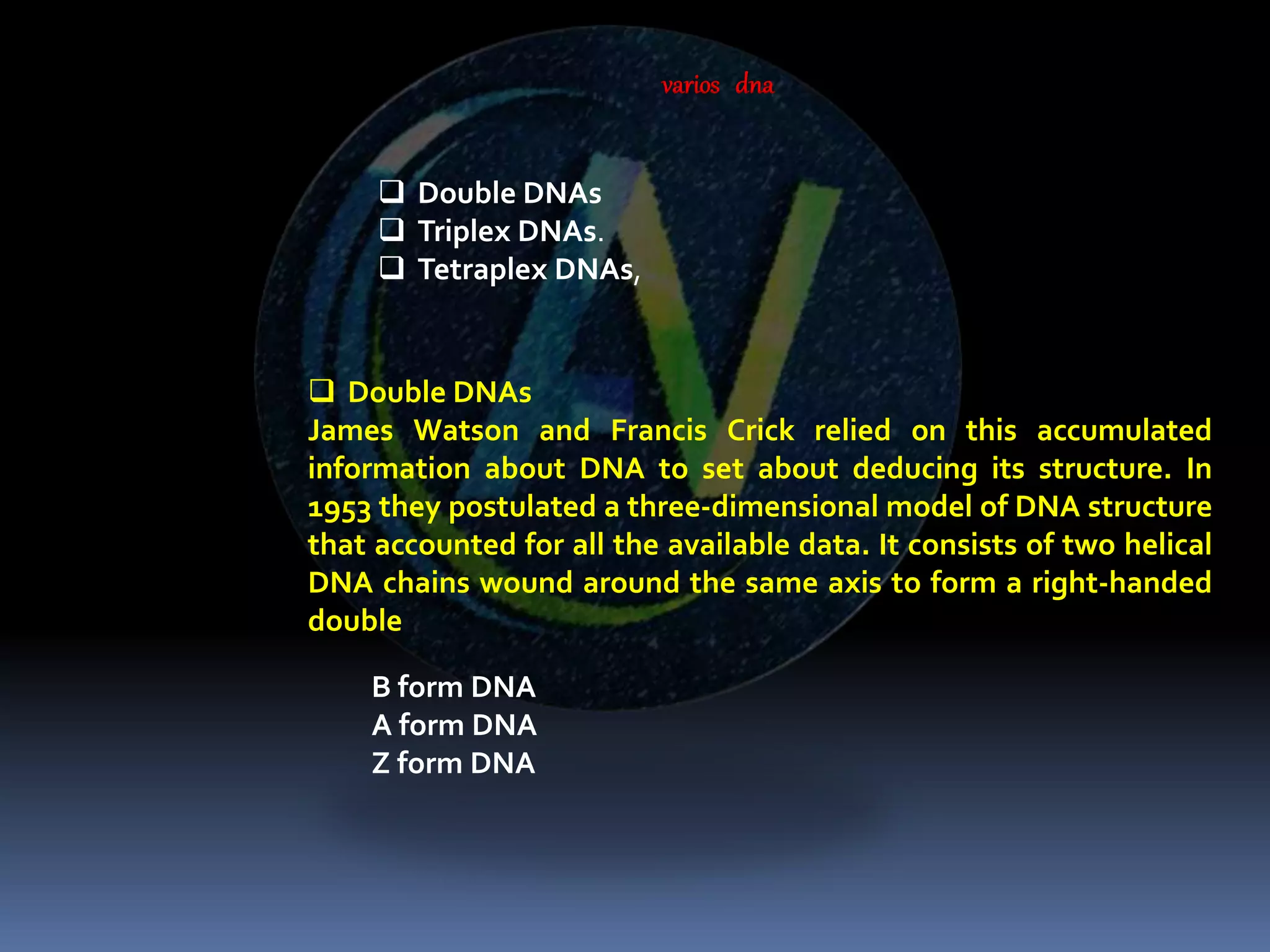 varios dna

❑ Double DNAs
❑ Triplex DNAs.
❑ Tetraplex DNAs,

❑ Double DNAs
James Watson and Francis Crick relied on this accumulated information about DNA to set about deducing its structure. In 1953 they postulated a three-dimensional model of DNA structure that accounted for all the available data. It consists of two helical DNA chains wound around the same axis to form a right-handed double

B form DNA
A form DNA
Z form DNA